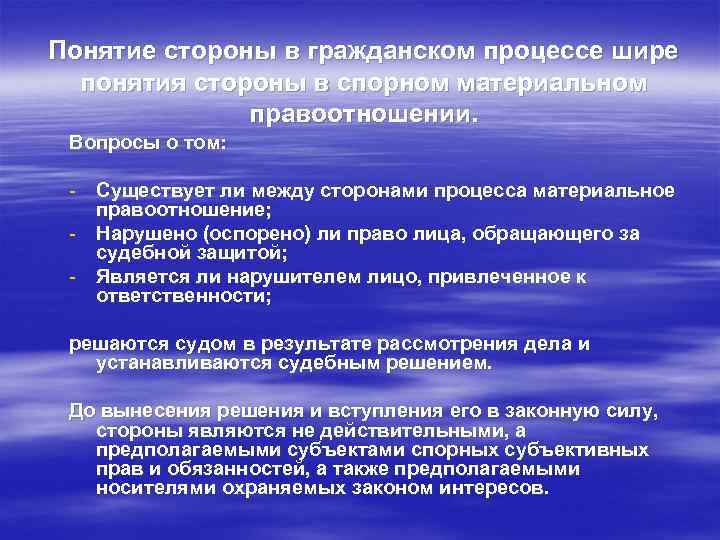 Понятие стороны в гражданском процессе шире понятия стороны в спорном материальном правоотношении.

Вопросы о том:

- Существует ли между сторонами процесса материальное правоотношение;
- Нарушено (оспорено) ли право лица, обращающего за судебной защитой;
- Является ли нарушителем лицо, привлеченное к ответственности;

решаются судом в результате рассмотрения дела и устанавливаются судебным решением.

До вынесения решения и вступления его в законную силу, стороны являются не действительными, а предполагаемыми субъектами спорных субъективных прав и обязанностей, а также предполагаемыми носителями охраняемых законом интересов.